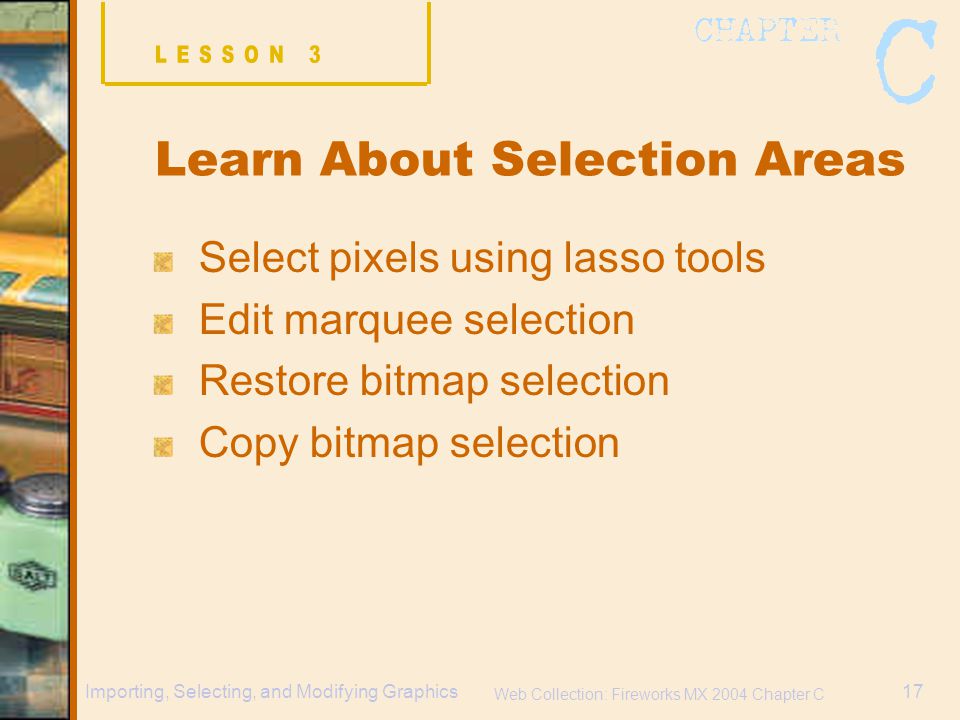 LESSON 3

CHAPTER C

Learn About Selection Areas

Select pixels using lasso tools
Edit marquee selection
Restore bitmap selection
Copy bitmap selection

Importing, Selecting, and Modifying Graphics

Web Collection: Fireworks MX 2004 Chapter C

17